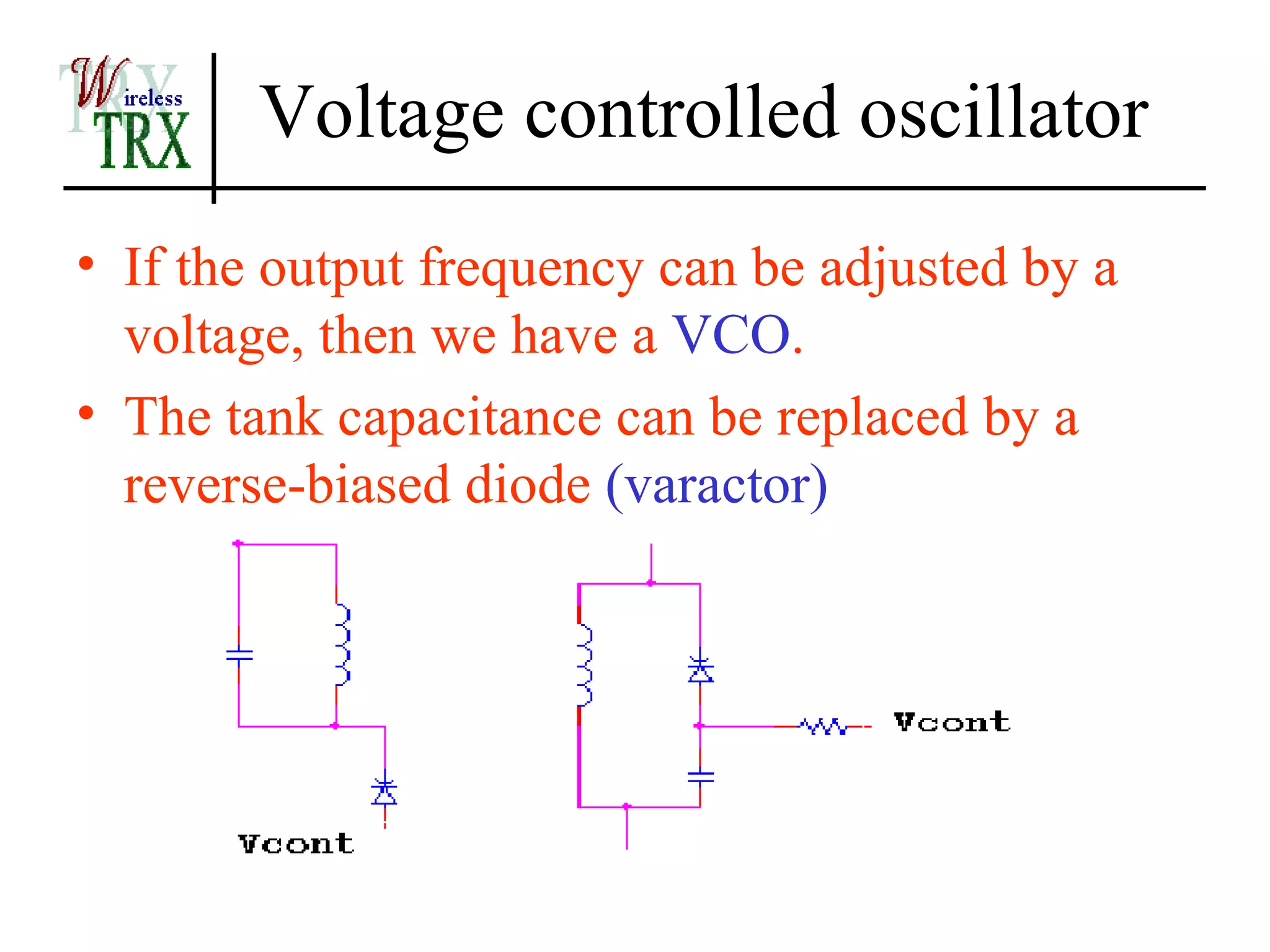 Wireless TRX

Voltage controlled oscillator

• If the output frequency can be adjusted by a voltage, then we have a VCO.

• The tank capacitance can be replaced by a reverse-biased diode (varactor)

Vcont

Vcont